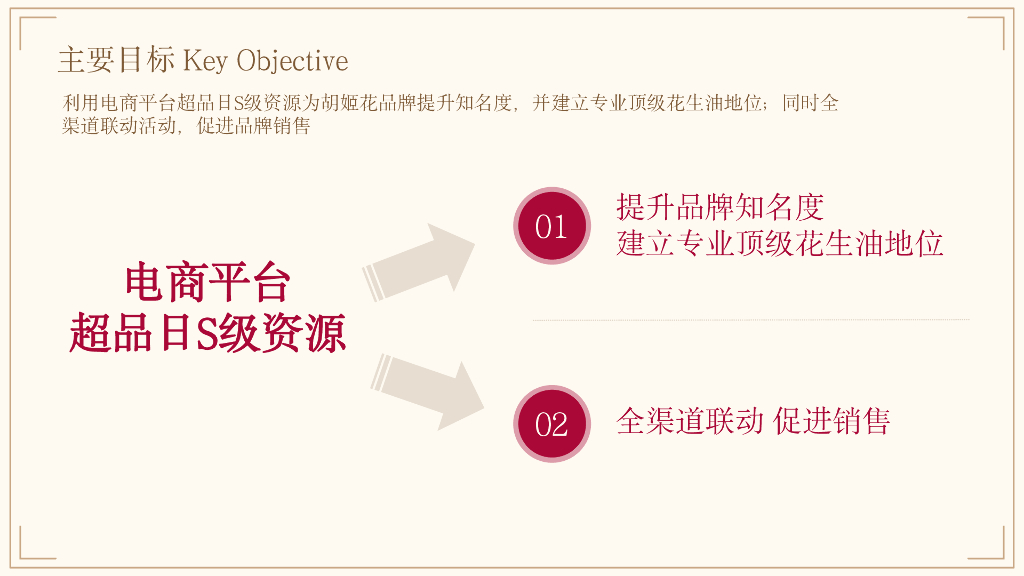 主要目标 Key Objective

利用电商平台超品日S级资源为胡姬花品牌提升知名度，并建立专业顶级花生油地位；同时全渠道联动活动，促进品牌销售

电商平台
超品日S级资源

01
提升品牌知名度
建立专业顶级花生油地位

02
全渠道联动 促进销售